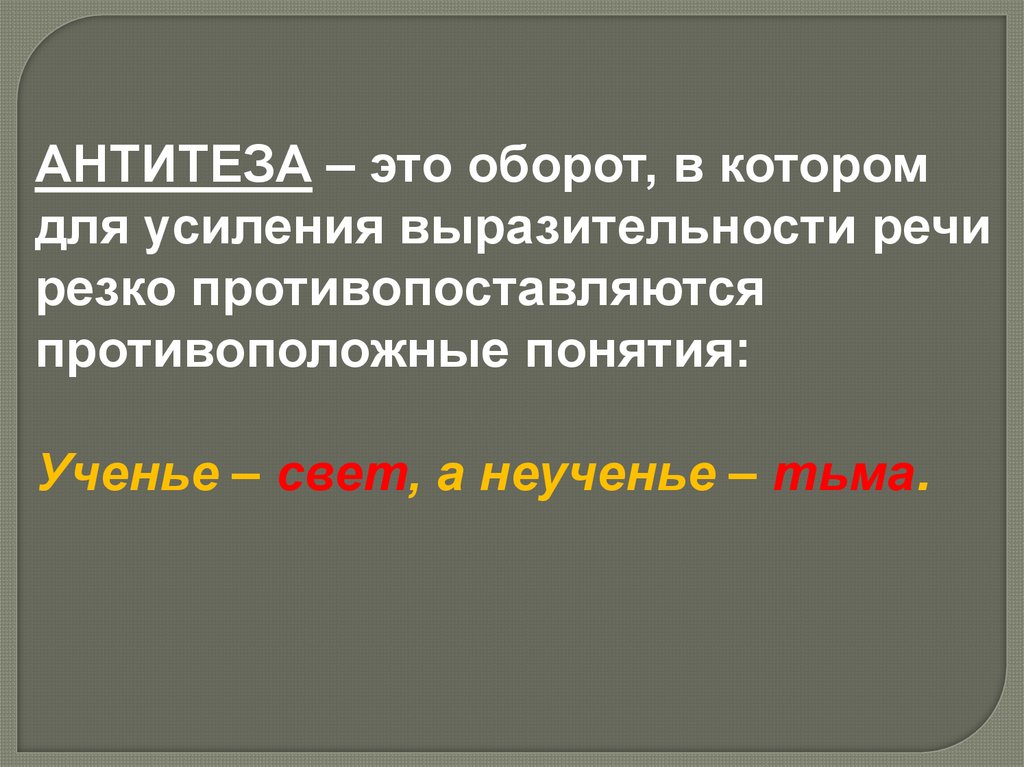 АНТИТЕЗА – это оборот, в котором для усиления выразительности речи резко противопоставляются противоположные понятия:

Ученье – свет, а неученье – тьма.